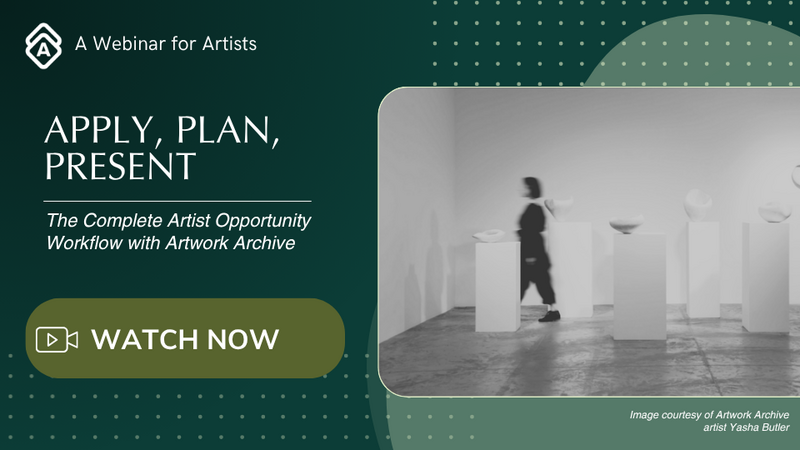 A Webinar for Artists

APPLY, PLAN, PRESENT

The Complete Artist Opportunity Workflow with Artwork Archive

WATCH NOW

Image courtesy of Artwork Archive artist Yasha Butler